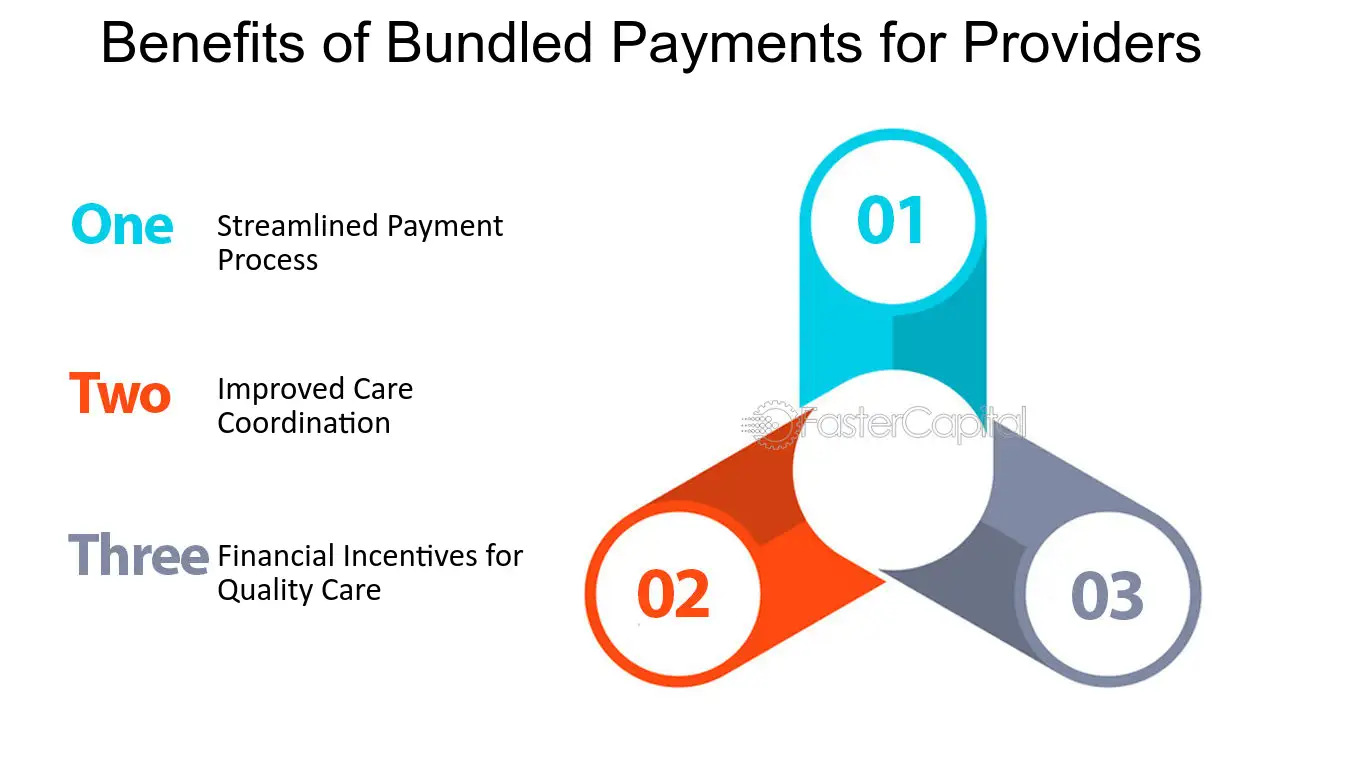 Benefits of Bundled Payments for Providers

One Streamlined Payment Process

Two Improved Care Coordination

Three Financial Incentives for Quality Care

01

FasterCapital

02

03